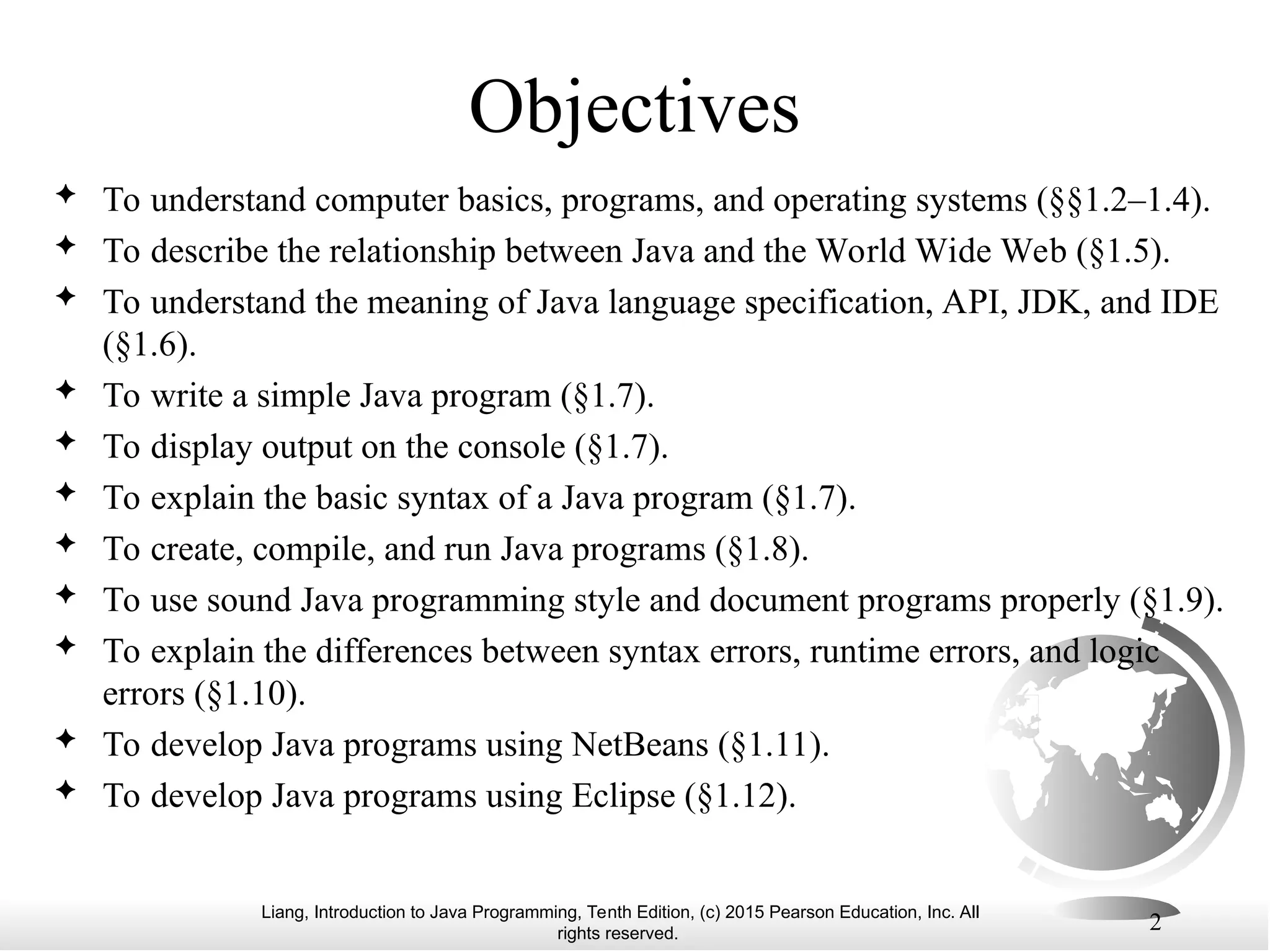 Objectives

✦ To understand computer basics, programs, and operating systems (§§1.2–1.4).
✦ To describe the relationship between Java and the World Wide Web (§1.5).
✦ To understand the meaning of Java language specification, API, JDK, and IDE (§1.6).
✦ To write a simple Java program (§1.7).
✦ To display output on the console (§1.7).
✦ To explain the basic syntax of a Java program (§1.7).
✦ To create, compile, and run Java programs (§1.8).
✦ To use sound Java programming style and document programs properly (§1.9).
✦ To explain the differences between syntax errors, runtime errors, and logic errors (§1.10).
✦ To develop Java programs using NetBeans (§1.11).
✦ To develop Java programs using Eclipse (§1.12).

Liang, Introduction to Java Programming, Tenth Edition, (c) 2015 Pearson Education, Inc. All rights reserved.

2